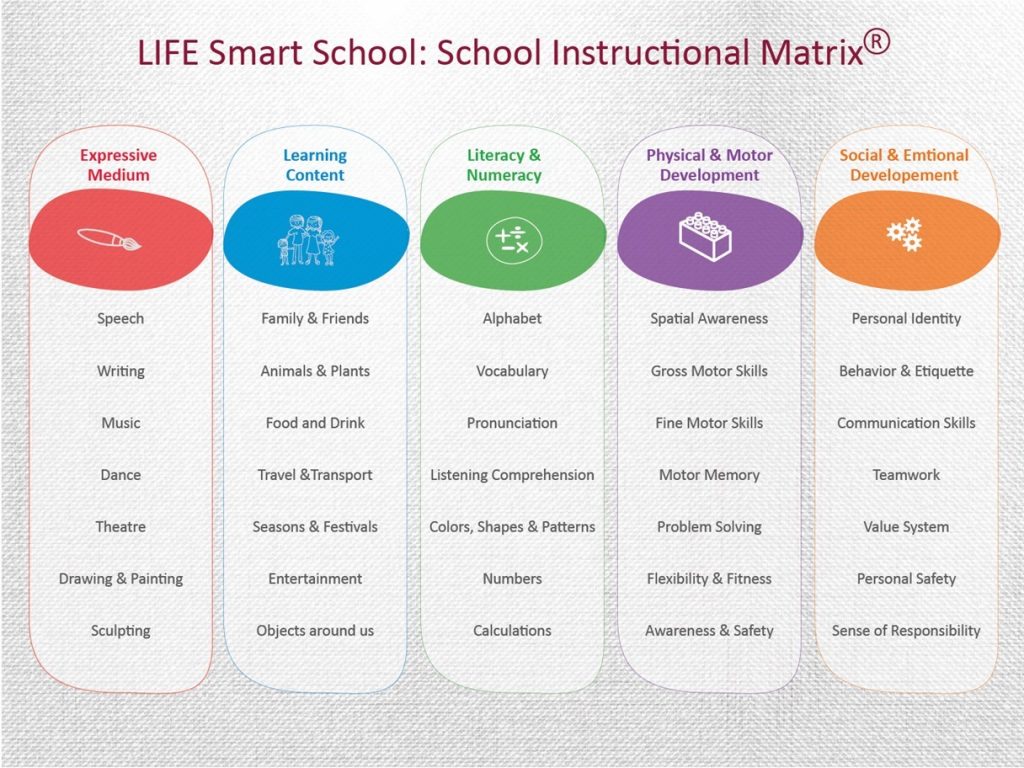 LIFE Smart School: School Instructional Matrix®

Expressive Medium

Speech

Writing

Music

Dance

Theatre

Drawing & Painting

Sculpting

Learning Content

Family & Friends

Animals & Plants

Food and Drink

Travel &Transport

Seasons & Festivals

Entertainment

Objects around us

Literacy & Numeracy

Alphabet

Vocabulary

Pronunciation

Listening Comprehension

Colors, Shapes & Patterns

Numbers

Calculations

Physical & Motor Development

Spatial Awareness

Gross Motor Skills

Fine Motor Skills

Motor Memory

Problem Solving

Flexibility & Fitness

Awareness & Safety

Social & Emtional Developement

Personal Identity

Behavior & Etiquette

Communication Skills

Teamwork

Value System

Personal Safety

Sense of Responsibility